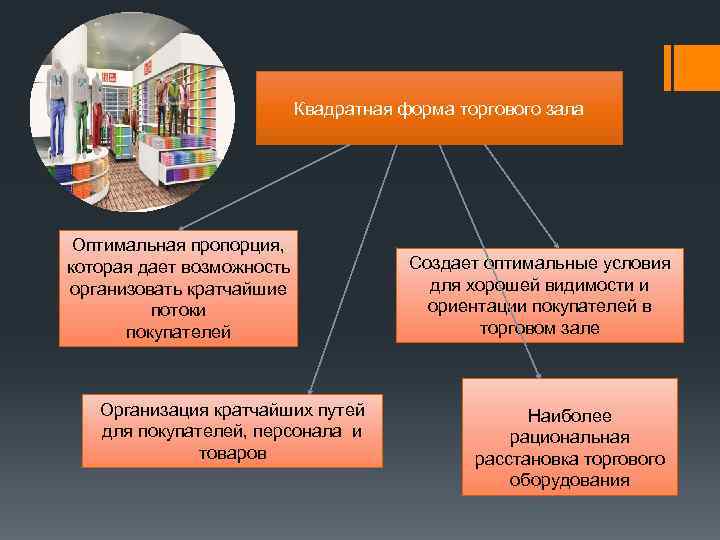 Квадратная форма торгового зала

Оптимальная пропорция, которая дает возможность организовать кратчайшие потоки покупателей

Создает оптимальные условия для хорошей видимости и ориентации покупателей в торговом зале

Организация кратчайших путей для покупателей, персонала и товаров

Наиболее рациональная расстановка торгового оборудования